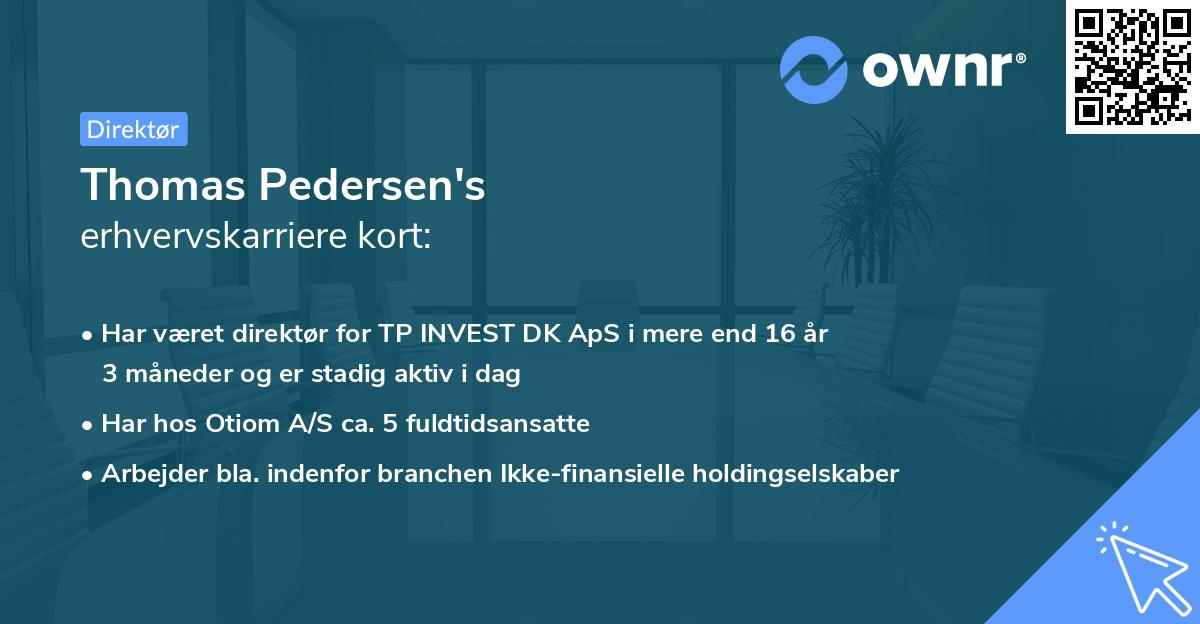 ownr®

Direktør

Thomas Pedersen's
erhvervskarriere kort:

• Har været direktør for TP INVEST DK ApS i mere end 16 år 3 måneder og er stadig aktiv i dag

• Har hos Otiom A/S ca. 5 fuldtidsansatte

• Arbejder bla. indenfor branchen Ikke-finansielle holdingselskaber